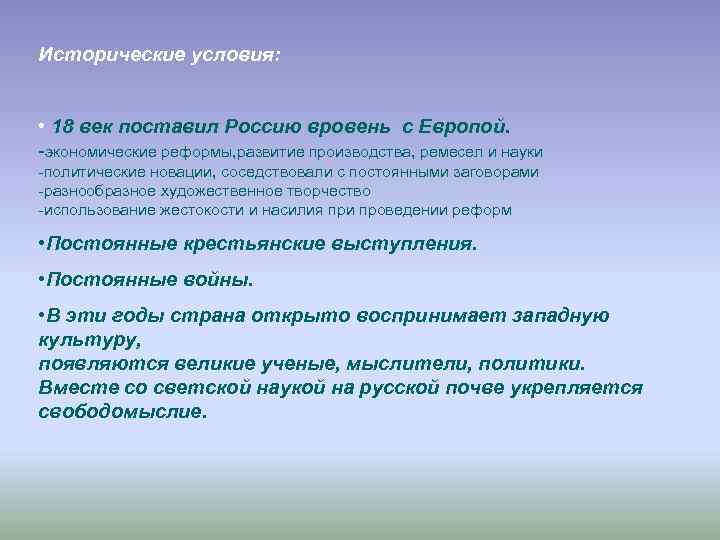 Исторические условия:

• 18 век поставил Россию вровень с Европой.
-экономические реформы,развитие производства, ремесел и науки
-политические новации, соседствовали с постоянными заговорами
-разнообразное художественное творчество
-использование жестокости и насилия при проведении реформ

•Постоянные крестьянские выступления.

•Постоянные войны.

•В эти годы страна открыто воспринимает западную культуру,
появляются великие ученые, мыслители, политики.
Вместе со светской наукой на русской почве укрепляется свободомыслие.